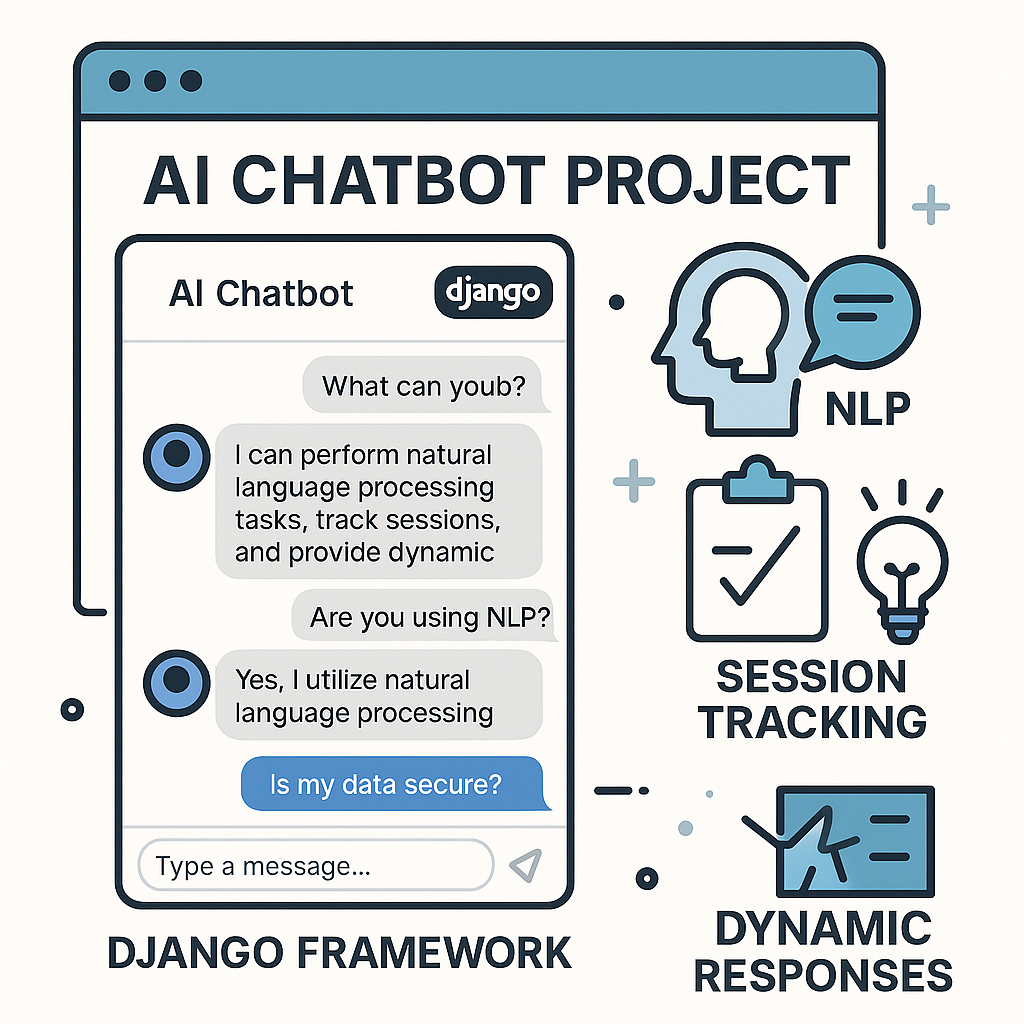 AI CHATBOT PROJECT

AI Chatbot

django

What can youb?

I can perform natural language processing tasks, track sessions, and provide dynamic

Are you using NLP?

Yes, I utilize natural language processing

Is my data secure?

Type a message...

DJANGO FRAMEWORK

NLP

SESSION TRACKING

DYNAMIC RESPONSES